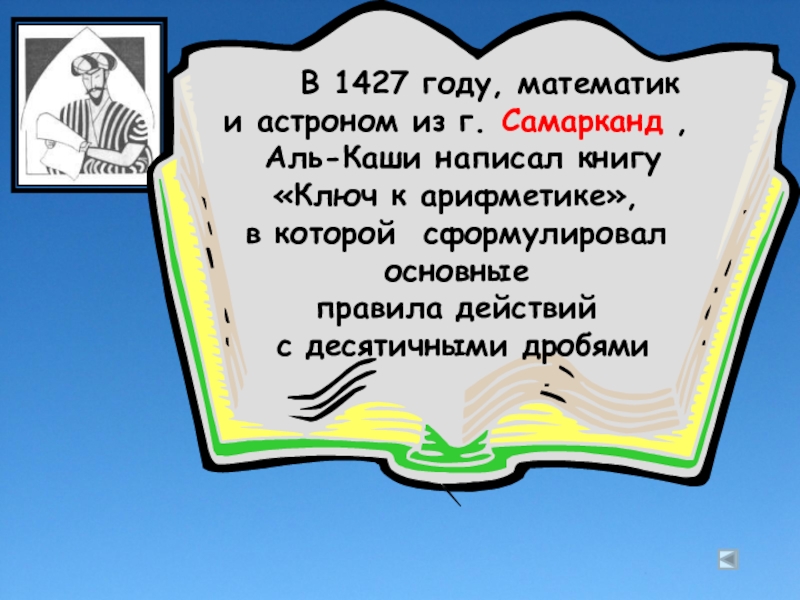 В 1427 году, математик и астроном из г. Самарканд , Аль-Каши написал книгу «Ключ к арифметике», в которой сформулировал основные правила действий с десятичными дробями